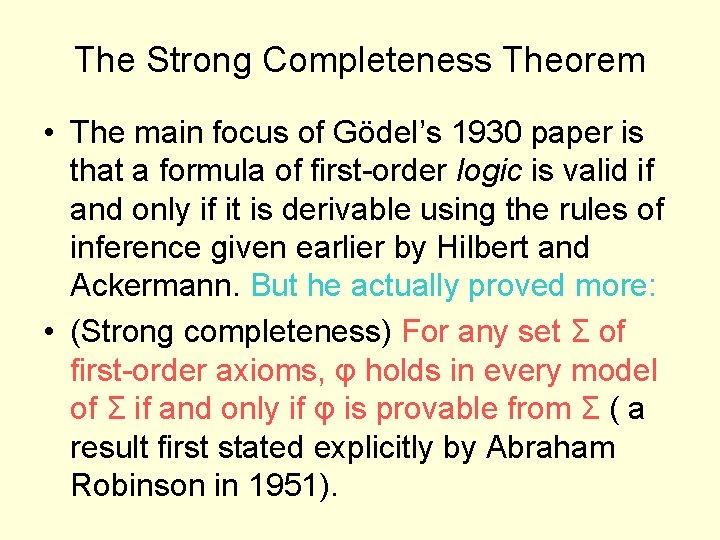 The Strong Completeness Theorem

• The main focus of Gödel's 1930 paper is that a formula of first-order logic is valid if and only if it is derivable using the rules of inference given earlier by Hilbert and Ackermann. But he actually proved more:

• (Strong completeness) For any set Σ of first-order axioms, φ holds in every model of Σ if and only if φ is provable from Σ ( a result first stated explicitly by Abraham Robinson in 1951).